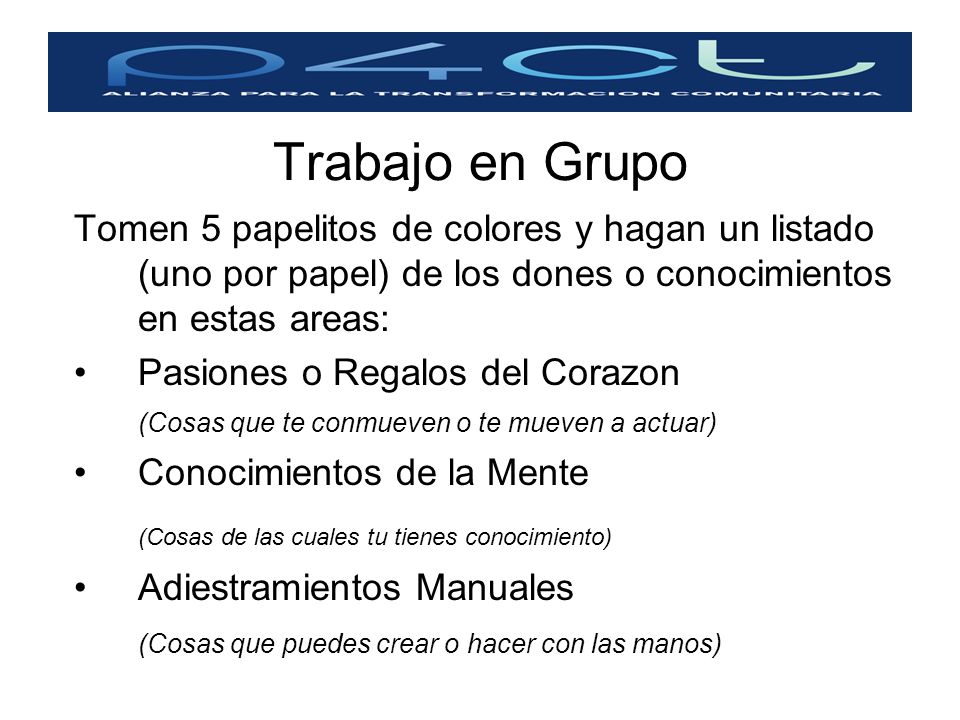 p4ct
ALIANZA PARA LA TRANSFORMACION COMUNITARIA

Trabajo en Grupo

Tomen 5 papelitos de colores y hagan un listado (uno por papel) de los dones o conocimientos en estas areas:

• Pasiones o Regalos del Corazon
(Cosas que te conmueven o te mueven a actuar)

• Conocimientos de la Mente
(Cosas de las cuales tu tienes conocimiento)

• Adiestramientos Manuales
(Cosas que puedes crear o hacer con las manos)